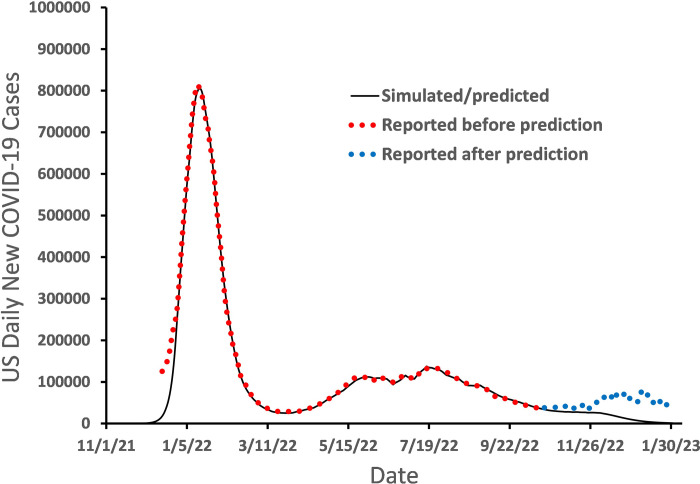 US Daily New COVID-19 Cases

1000000
900000
800000
700000
600000
500000
400000
300000
200000
100000
0

Simulated/predicted
Reported before prediction
Reported after prediction

11/1/21
1/5/22
3/11/22
5/15/22
7/19/22
9/22/22
11/26/22
1/30/23

Date